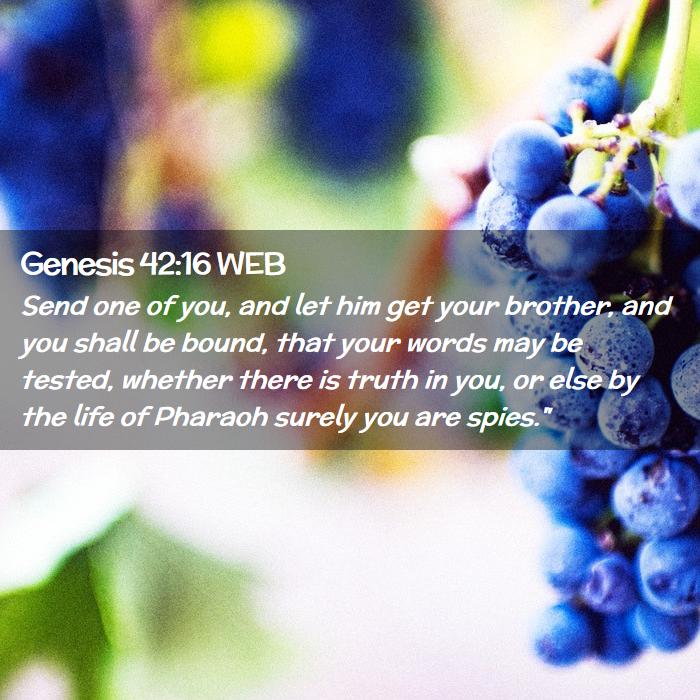 Genesis 42:16 WEB

Send one of you, and let him get your brother, and you shall be bound, that your words may be tested, whether there is truth in you, or else by the life of Pharaoh surely you are spies."